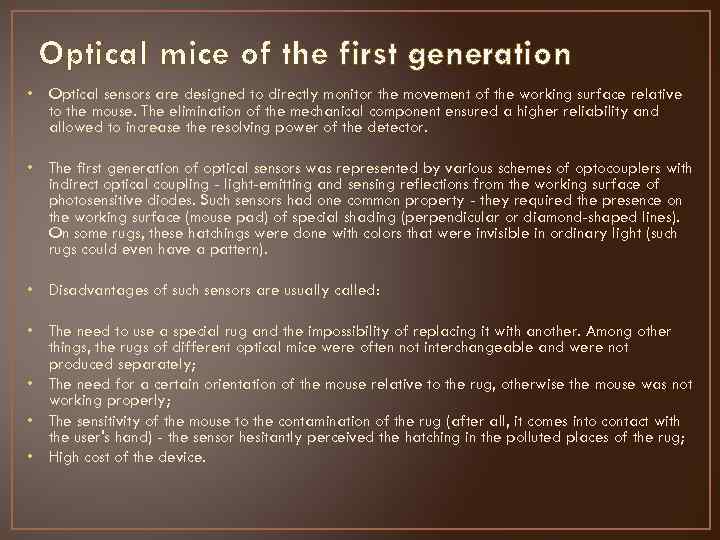 Optical mice of the first generation

• Optical sensors are designed to directly monitor the movement of the working surface relative to the mouse. The elimination of the mechanical component ensured a higher reliability and allowed to increase the resolving power of the detector.

• The first generation of optical sensors was represented by various schemes of optocouplers with indirect optical coupling - light-emitting and sensing reflections from the working surface of photosensitive diodes. Such sensors had one common property - they required the presence on the working surface (mouse pad) of special shading (perpendicular or diamond-shaped lines). On some rugs, these hatchings were done with colors that were invisible in ordinary light (such rugs could even have a pattern).

• Disadvantages of such sensors are usually called:

• The need to use a special rug and the impossibility of replacing it with another. Among other things, the rugs of different optical mice were often not interchangeable and were not produced separately;
• The need for a certain orientation of the mouse relative to the rug, otherwise the mouse was not working properly;
• The sensitivity of the mouse to the contamination of the rug (after all, it comes into contact with the user's hand) - the sensor hesitantly perceived the hatching in the polluted places of the rug;
• High cost of the device.